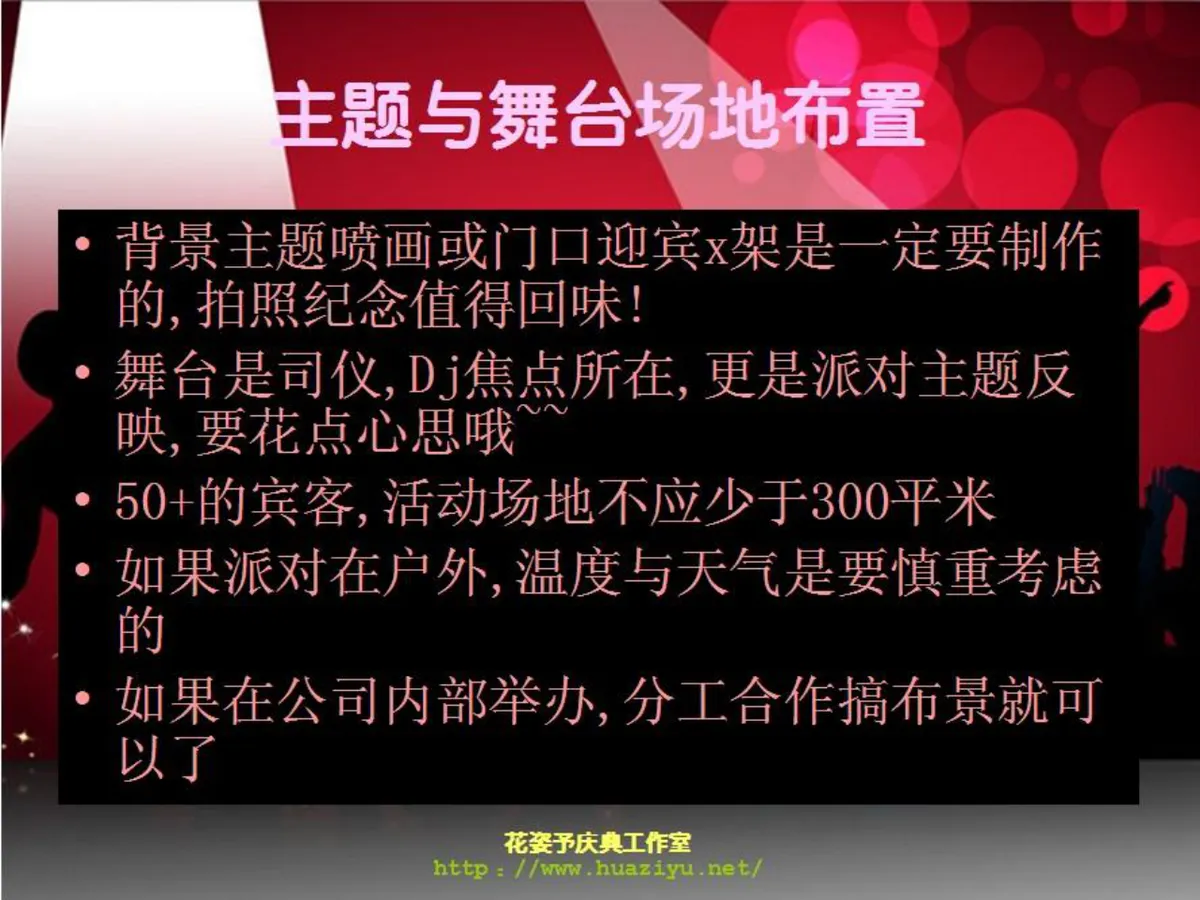 主题与舞台场地布置

• 背景主题喷画或门口迎宾x架是一定要制作的,拍照纪念值得回味!
• 舞台是司仪,Dj焦点所在,更是派对主题反映,要花点心思哦~~
• 50+的宾客,活动场地不应少于300平米
• 如果派对在户外,温度与天气是要慎重考虑的
• 如果在公司内部举办,分工合作搞布景就可以了

花姿予庆典工作室
http://www.huaziyu.net/